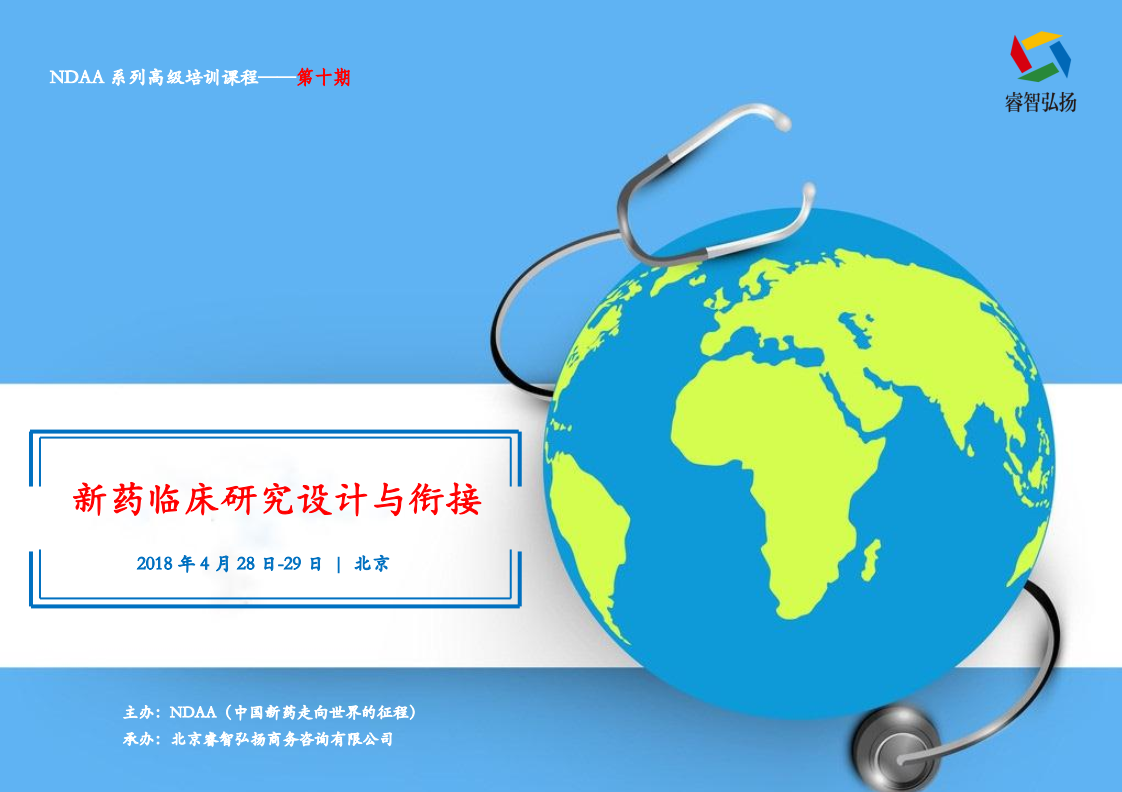 NDAA 系列高级培训课程——第十期

睿智弘扬

新药临床研究设计与衔接

2018 年 4 月 28 日-29 日 | 北京

主办：NDAA（中国新药走向世界的征程）
承办：北京睿智弘扬商务咨询有限公司